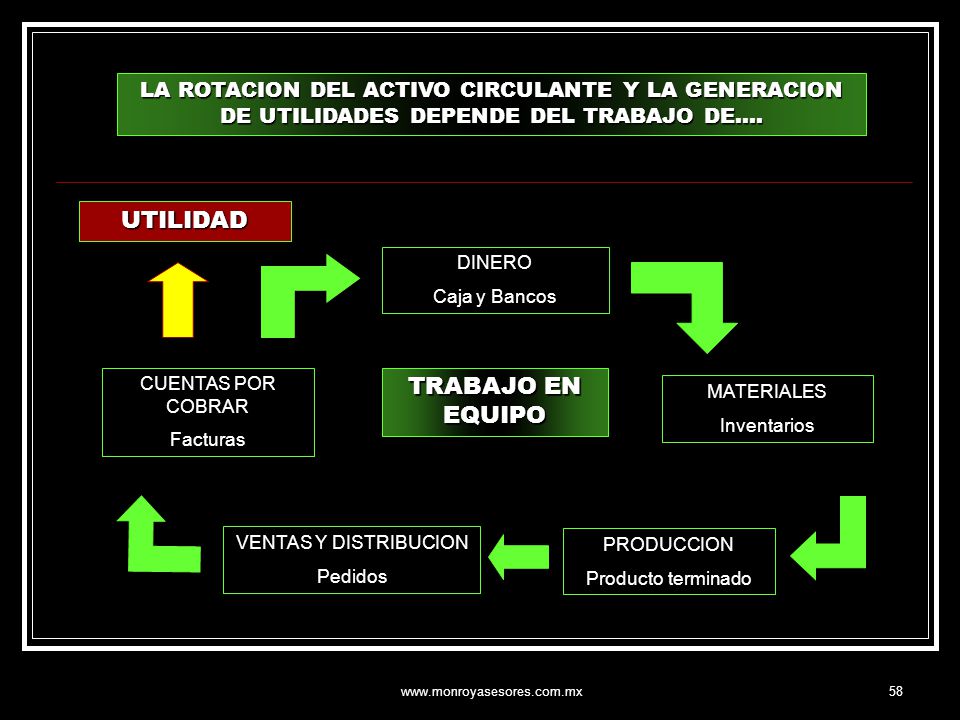 LA ROTACION DEL ACTIVO CIRCULANTE Y LA GENERACION DE UTILIDADES DEPENDE DEL TRABAJO DE….

UTILIDAD

DINERO
Caja y Bancos

CUENTAS POR COBRAR
Facturas

TRABAJO EN EQUIPO

MATERIALES
Inventarios

VENTAS Y DISTRIBUCION
Pedidos

PRODUCCION
Producto terminado

www.monroyasesores.com.mx

58